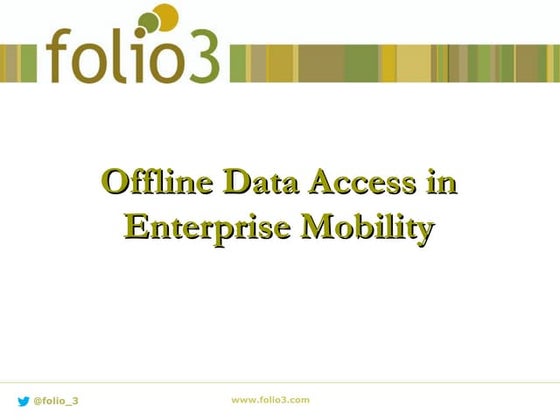 folio3

Offline Data Access in Enterprise Mobility

@folio_3

www.folio3.com